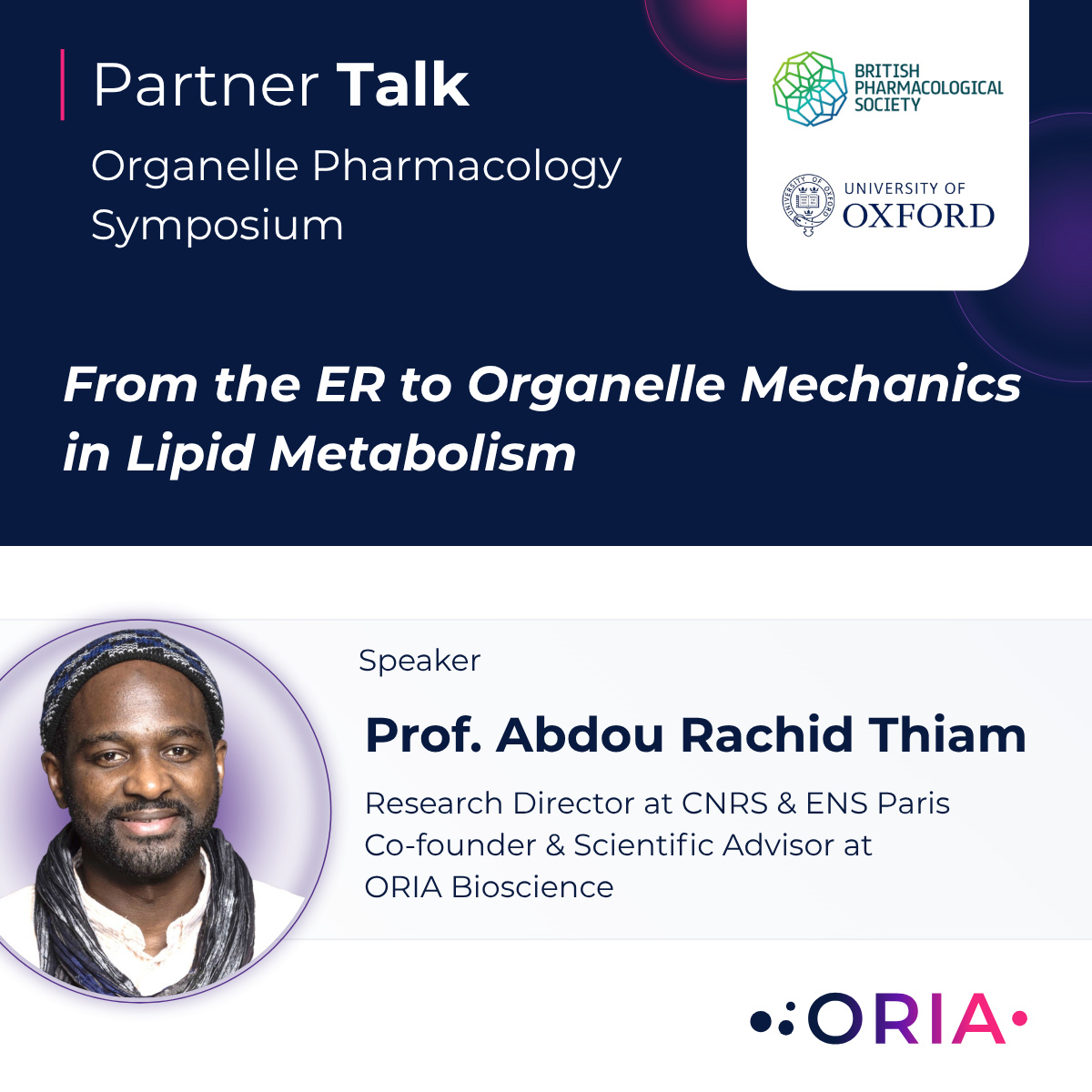 Partner Talk

Organelle Pharmacology Symposium

BRITISH PHARMACOLOGICAL SOCIETY

UNIVERSITY OF OXFORD

From the ER to Organelle Mechanics in Lipid Metabolism

Speaker

Prof. Abdou Rachid Thiam

Research Director at CNRS & ENS Paris
Co-founder & Scientific Advisor at ORIA Bioscience

ORIA